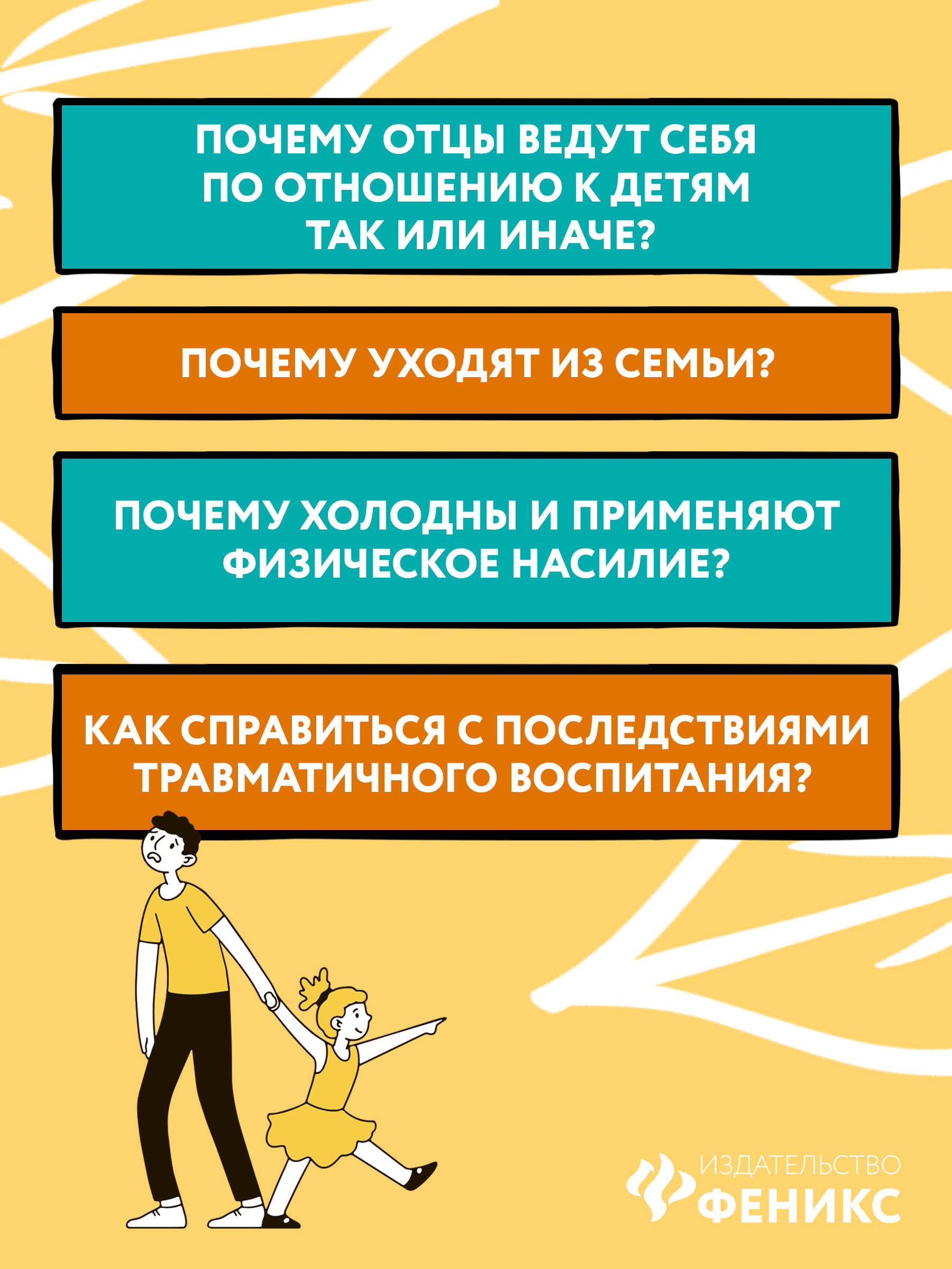 ПОЧЕМУ ОТЦЫ ВЕДУТ СЕБЯ ПО ОТНОШЕНИЮ К ДЕТЯМ ТАК ИЛИ ИНАЧЕ?

ПОЧЕМУ УХОДЯТ ИЗ СЕМЬИ?

ПОЧЕМУ ХОЛОДНЫ И ПРИМЕНЯЮТ ФИЗИЧЕСКОЕ НАСИЛИЕ?

КАК СПРАВИТЬСЯ С ПОСЛЕДСТВИЯМИ ТРАВМАТИЧНОГО ВОСПИТАНИЯ?

ИЗДАТЕЛЬСТВО
ФЕНИКС